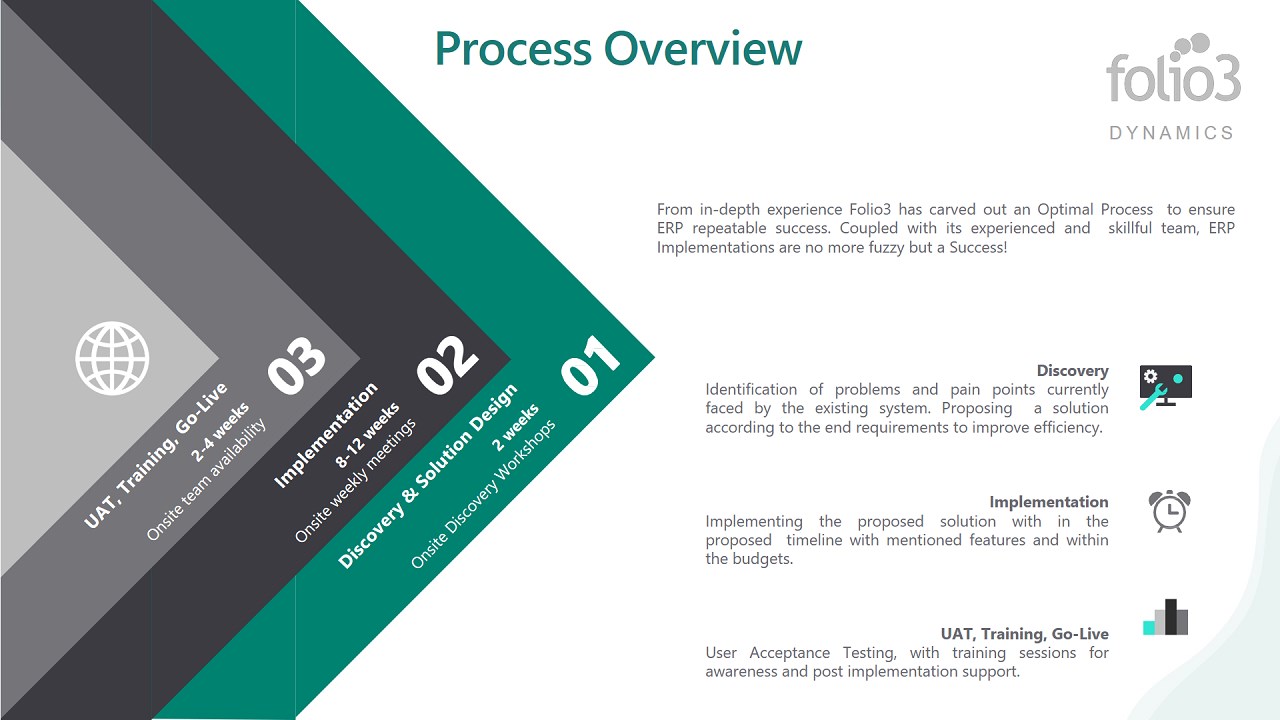 Process Overview

folio3
DYNAMICS

From in-depth experience Folio3 has carved out an Optimal Process to ensure ERP repeatable success. Coupled with its experienced and skillful team, ERP Implementations are no more fuzzy but a Success!

03
UAT, Training, Go-Live
2-4 weeks
Onsite team availability

02
Implementation
8-12 weeks
Onsite weekly meetings

01
Discovery & Solution Design
2 weeks
Onsite Discovery Workshops

Discovery
Identification of problems and pain points currently faced by the existing system. Proposing a solution according to the end requirements to improve efficiency.

Implementation
Implementing the proposed solution with in the proposed timeline with mentioned features and within the budgets.

UAT, Training, Go-Live
User Acceptance Testing, with training sessions for awareness and post implementation support.